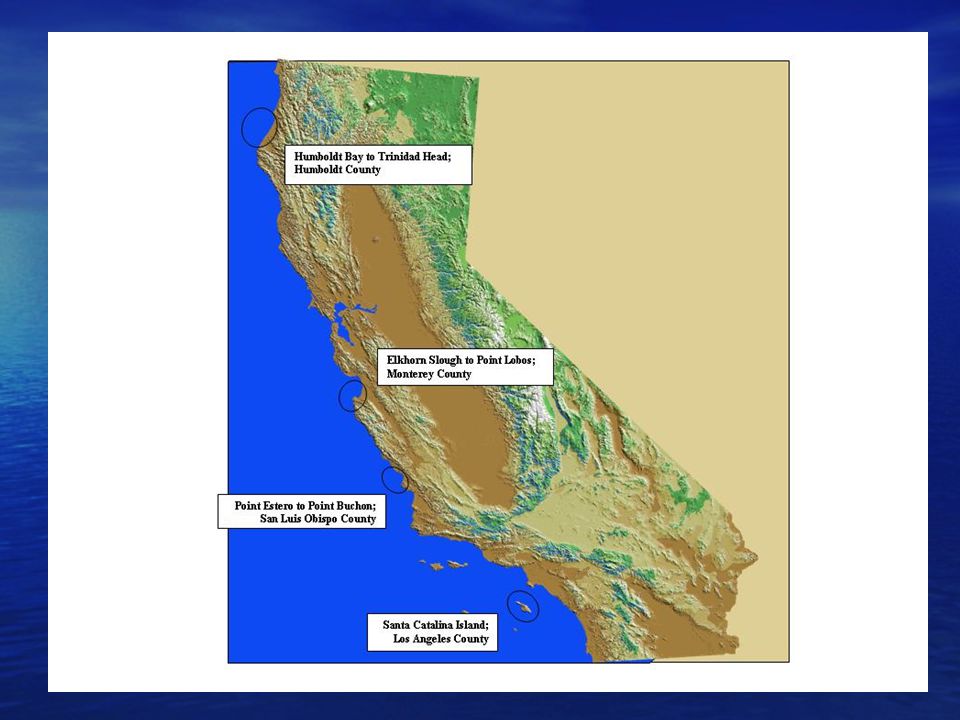 Humboldt Bay to Trinidad Head;
Humboldt County

Elkhorn Slough to Point Lobos;
Monterey County

Point Estero to Point Buchon;
San Luis Obispo County

Santa Catalina Island;
Los Angeles County